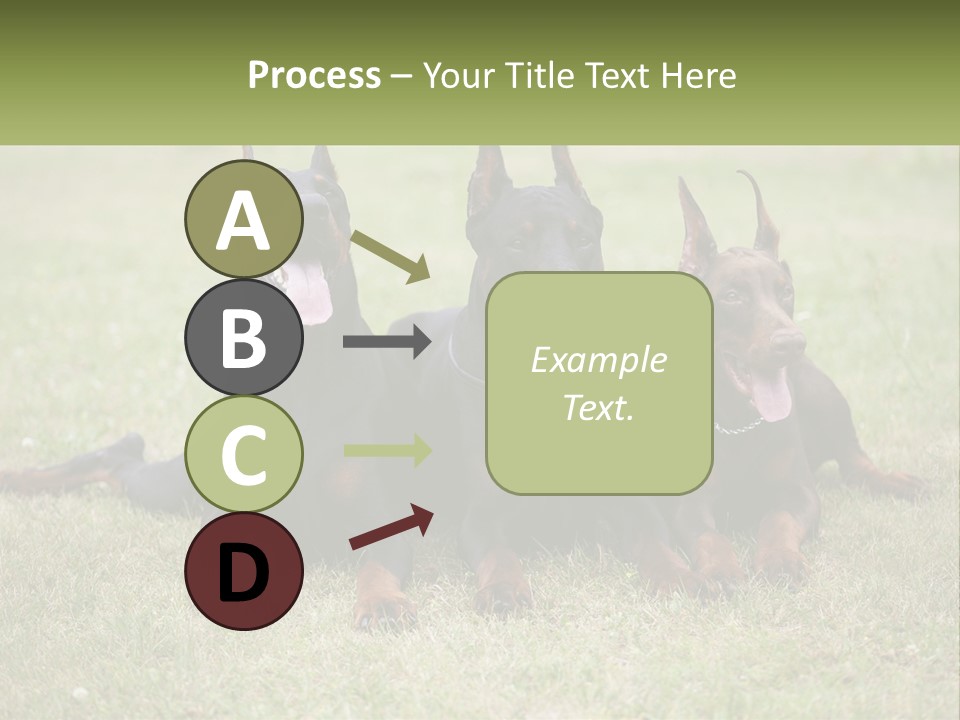 Process – Your Title Text Here

A

B

C

D

Example Text.